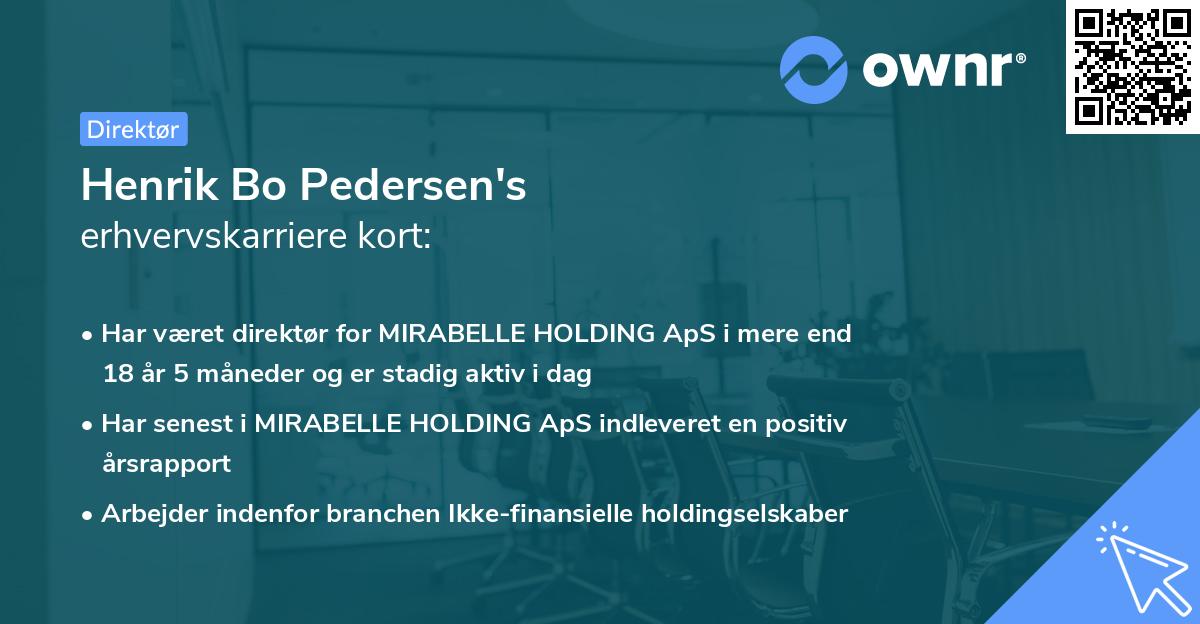 ownr®

Direktør

Henrik Bo Pedersen's
erhvervskarriere kort:

• Har været direktør for MIRABELLE HOLDING ApS i mere end 18 år 5 måneder og er stadig aktiv i dag
• Har senest i MIRABELLE HOLDING ApS indleveret en positiv årsrapport
• Arbejder indenfor branchen Ikke-finansielle holdingselskaber